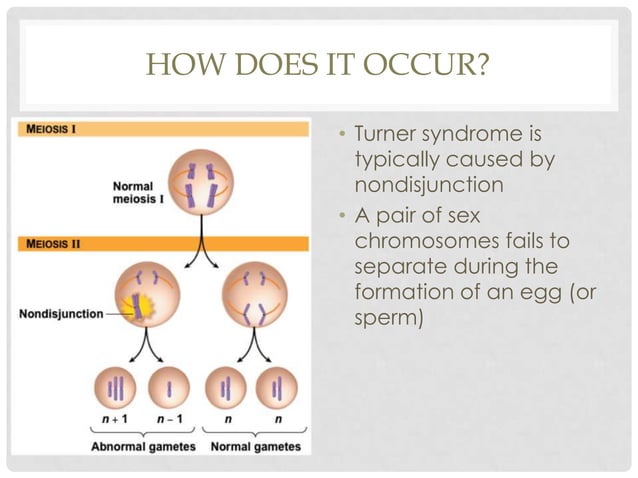 HOW DOES IT OCCUR?

MEIOSIS I

Normal meiosis I

MEIOSIS II

Nondisjunction

$n+1$ $n-1$ $n$ $n$

Abnormal gametes Normal gametes

• Turner syndrome is typically caused by nondisjunction

• A pair of sex chromosomes fails to separate during the formation of an egg (or sperm)